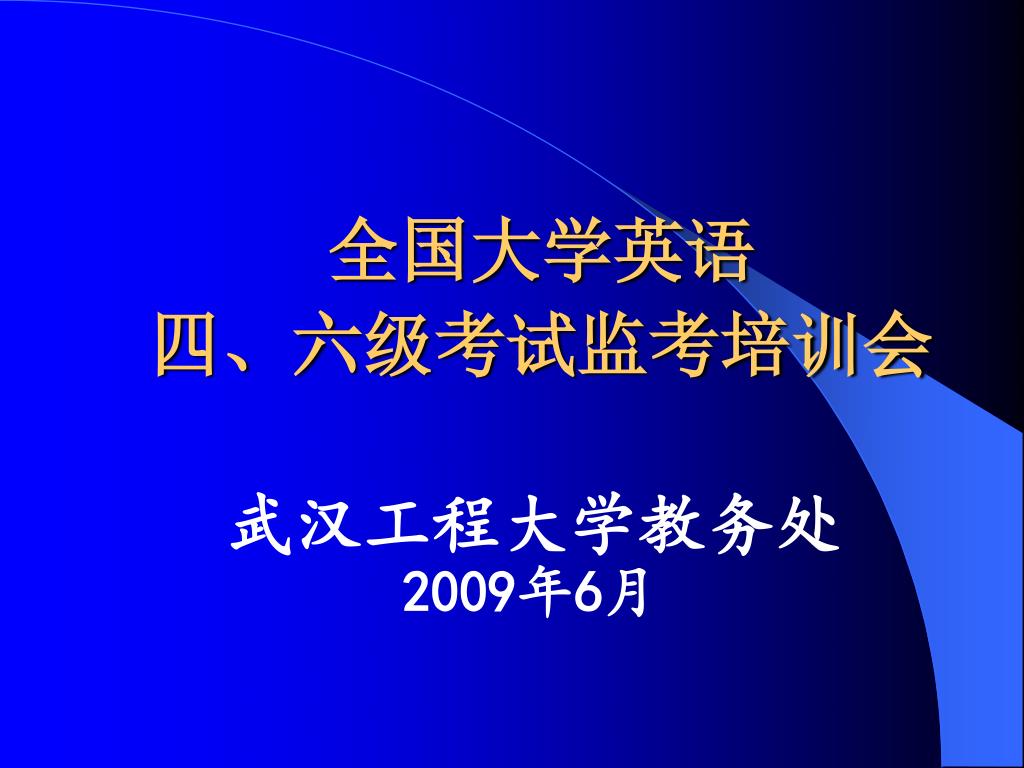 全国大学英语
四、六级考试监考培训会

武汉工程大学教务处
2009年6月